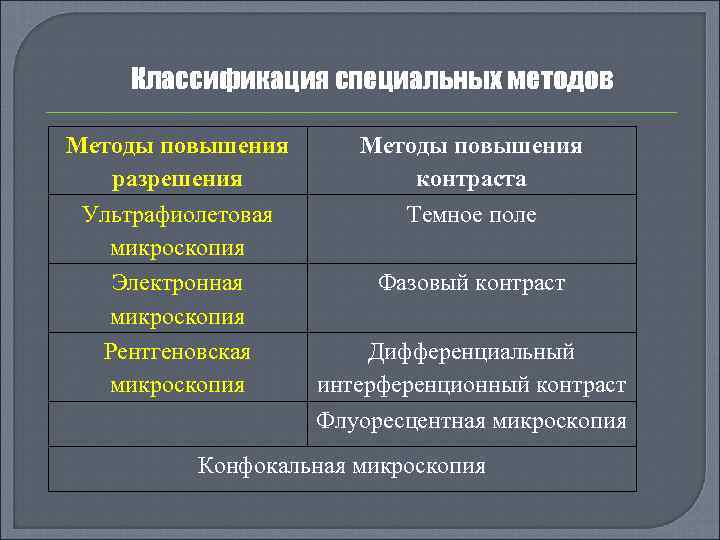 Классификация специальных методов

| Методы повышения разрешения | Методы повышения контраста |
|---|---|
| Ультрафиолетовая микроскопия | Темное поле |
| Электронная микроскопия | Фазовый контраст |
| Рентгеновская микроскопия | Дифференциальный интерференционный контраст |
| | Флуоресцентная микроскопия |
| Конфокальная микроскопия | |